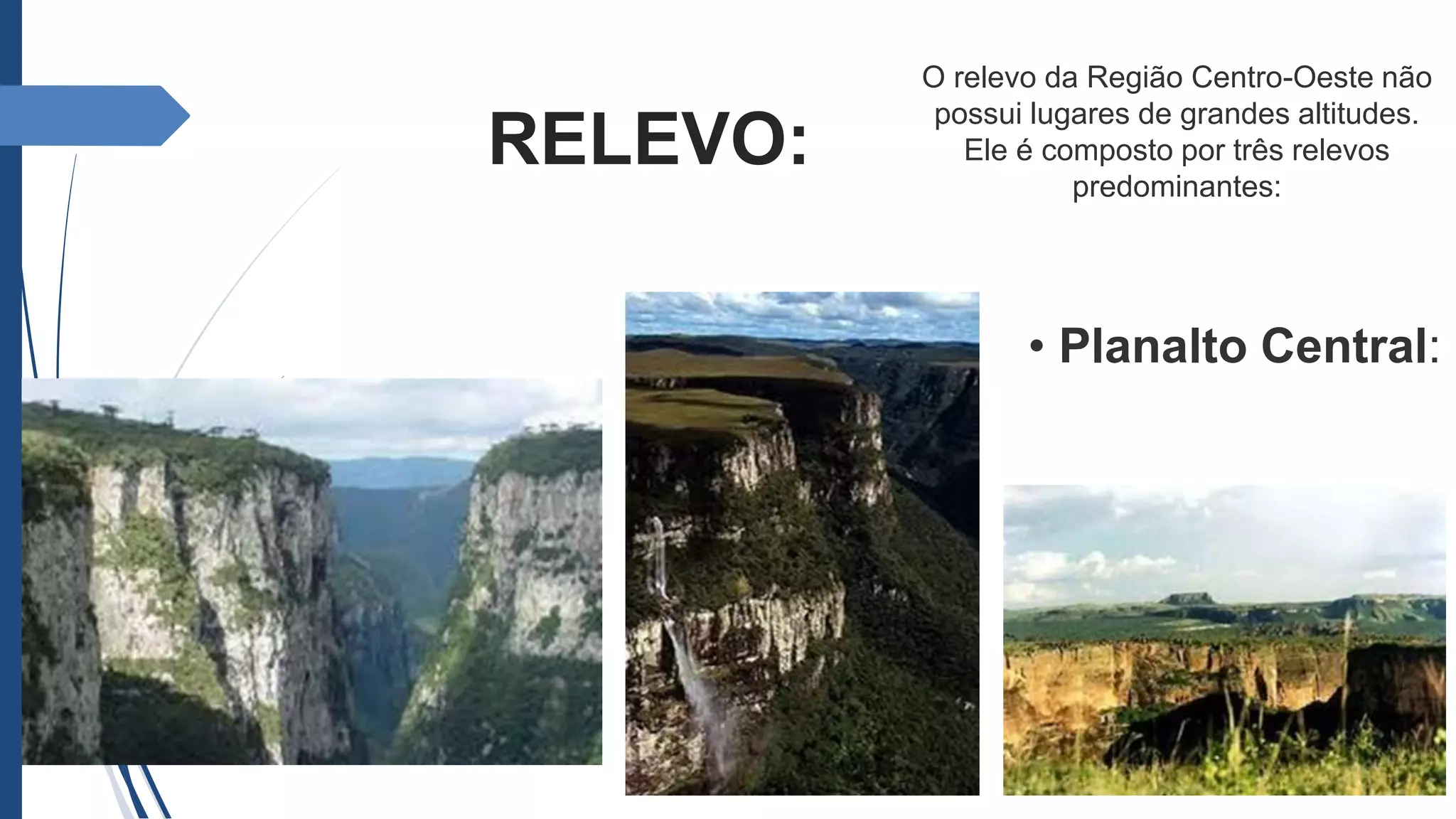 RELEVO:

O relevo da Região Centro-Oeste não possui lugares de grandes altitudes. Ele é composto por três relevos predominantes:

• Planalto Central: